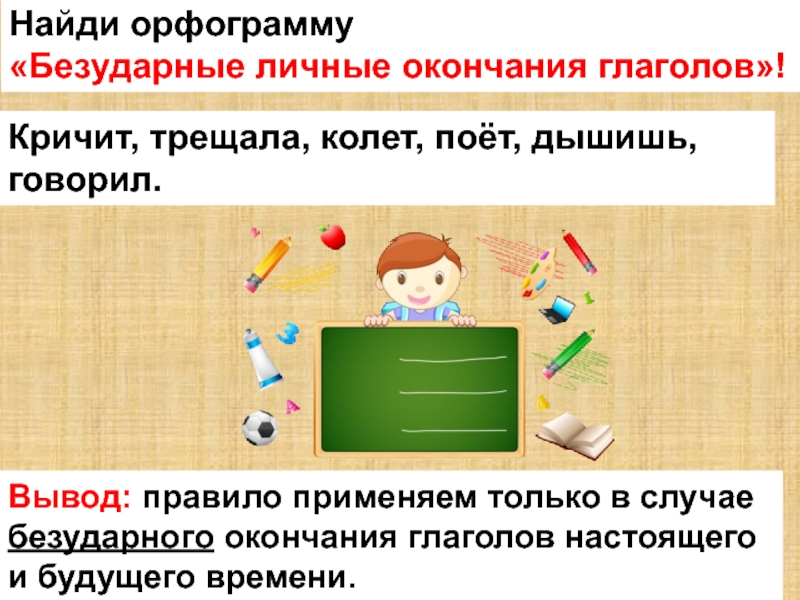 Найди орфограмму
«Безударные личные окончания глаголов»!

Кричит, трещала, колет, поёт, дышишь, говорил.

Вывод: правило применяем только в случае безударного окончания глаголов настоящего и будущего времени.